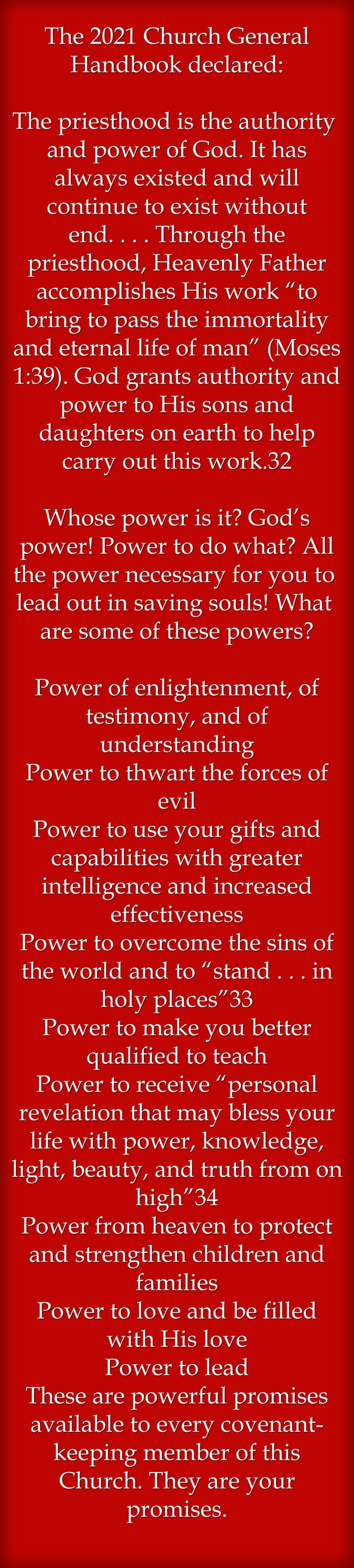 The 2021 Church General Handbook declared:

The priesthood is the authority and power of God. It has always existed and will continue to exist without end. . . . Through the priesthood, Heavenly Father accomplishes His work “to bring to pass the immortality and eternal life of man” (Moses 1:39). God grants authority and power to His sons and daughters on earth to help carry out this work.32

Whose power is it? God’s power! Power to do what? All the power necessary for you to lead out in saving souls! What are some of these powers?

Power of enlightenment, of testimony, and of understanding
Power to thwart the forces of evil
Power to use your gifts and capabilities with greater intelligence and increased effectiveness
Power to overcome the sins of the world and to “stand . . . in holy places”33
Power to make you better qualified to teach
Power to receive “personal revelation that may bless your life with power, knowledge, light, beauty, and truth from on high”34
Power from heaven to protect and strengthen children and families
Power to love and be filled with His love
Power to lead
These are powerful promises available to every covenant-keeping member of this Church. They are your promises.